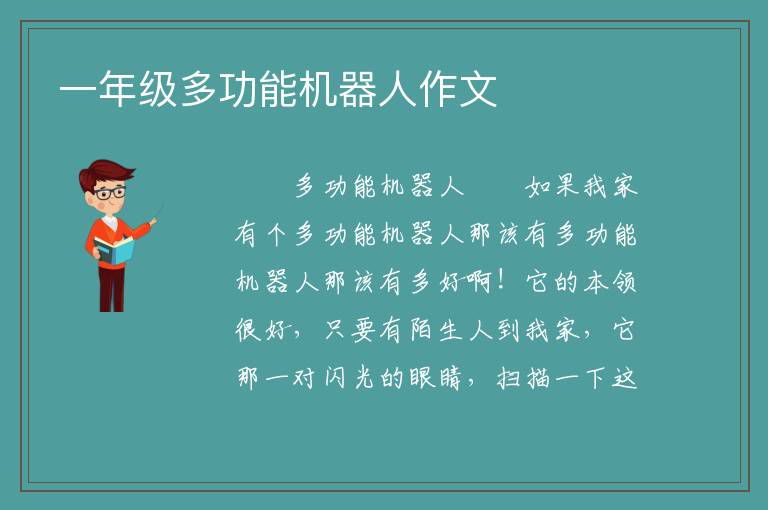 一年级多功能机器人作文

多功能机器人　　如果我家有个多功能机器人那该有多功能机器人那该有多好啊！它的本领很好，只要有陌生人到我家，它那一对闪光的眼睛，扫描一下这